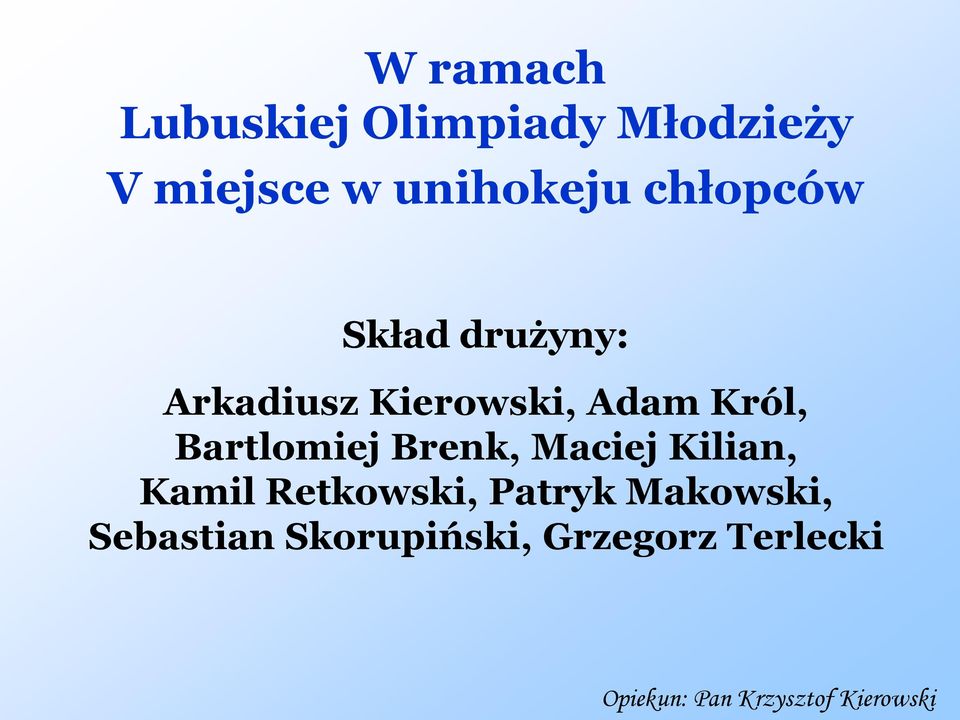 W ramach
Lubuskiej Olimpiady Młodzieży
V miejsce w unihokeju chłopców

Skład drużyny:

Arkadiusz Kierowski, Adam Król, Bartlomiej Brenk, Maciej Kilian, Kamil Retkowski, Patryk Makowski, Sebastian Skorupiński, Grzegorz Terlecki

Opiekun: Pan Krzysztof Kierowski